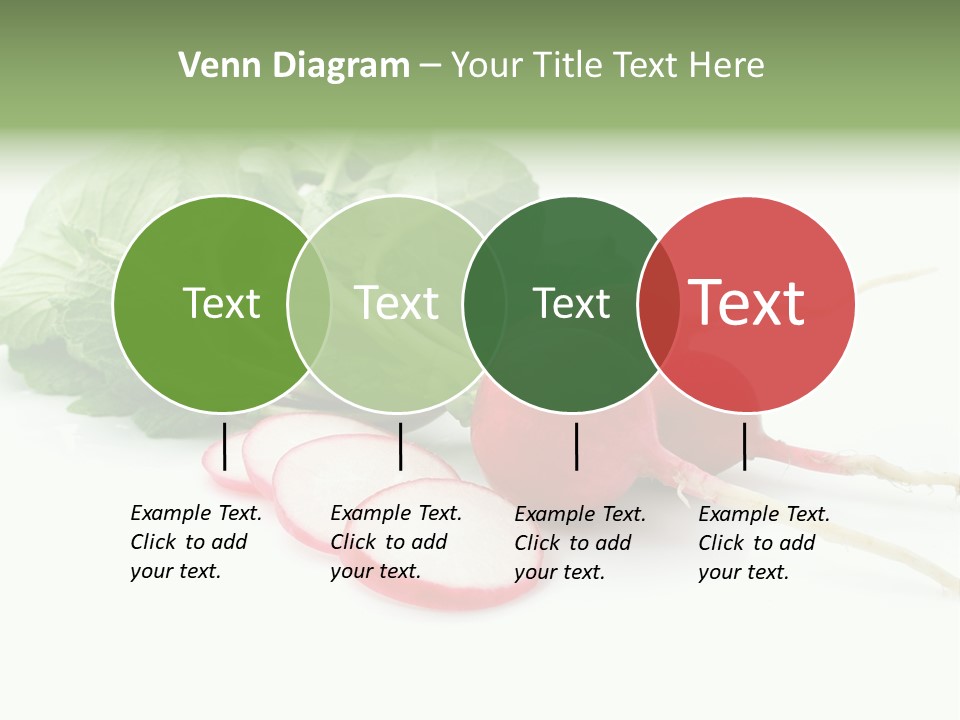 Venn Diagram – Your Title Text Here

Text

Text

Text

Text

Example Text. Click to add your text.

Example Text. Click to add your text.

Example Text. Click to add your text.

Example Text. Click to add your text.